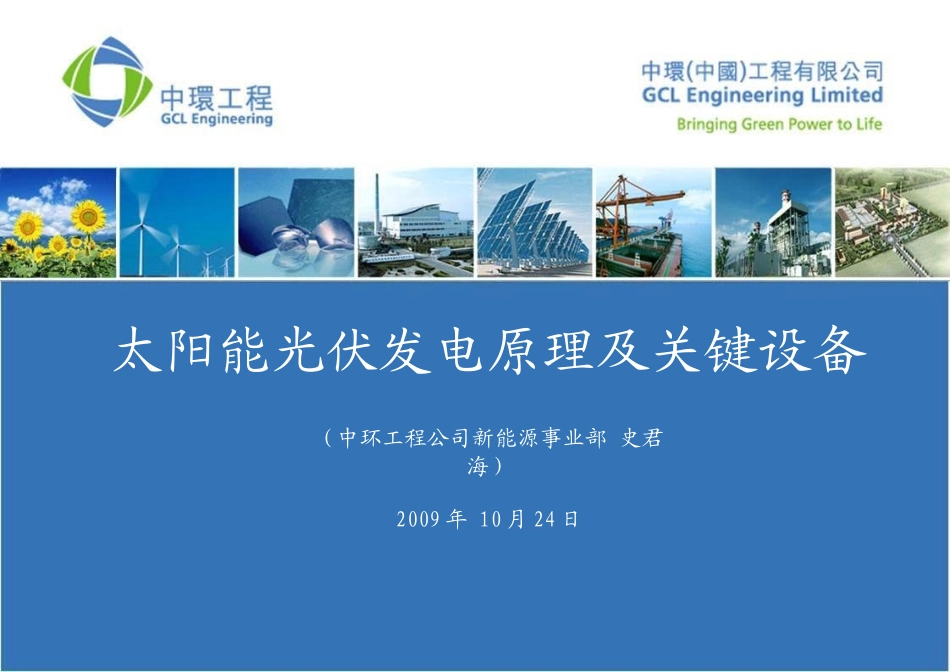 中環工程
GCL Engineering

中環(中國)工程有限公司
GCL Engineering Limited
Bringing Green Power to Life

太阳能光伏发电原理及关键设备

（中环工程公司新能源事业部 史君海）

2009 年 10 月 24 日